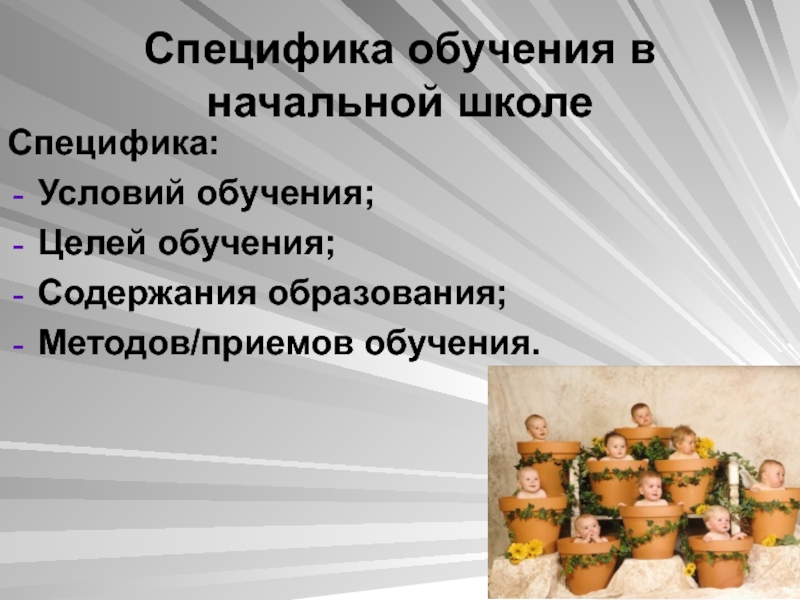 Специфика обучения в начальной школе

Специфика:

- Условий обучения;
- Целей обучения;
- Содержания образования;
- Методов/приемов обучения.